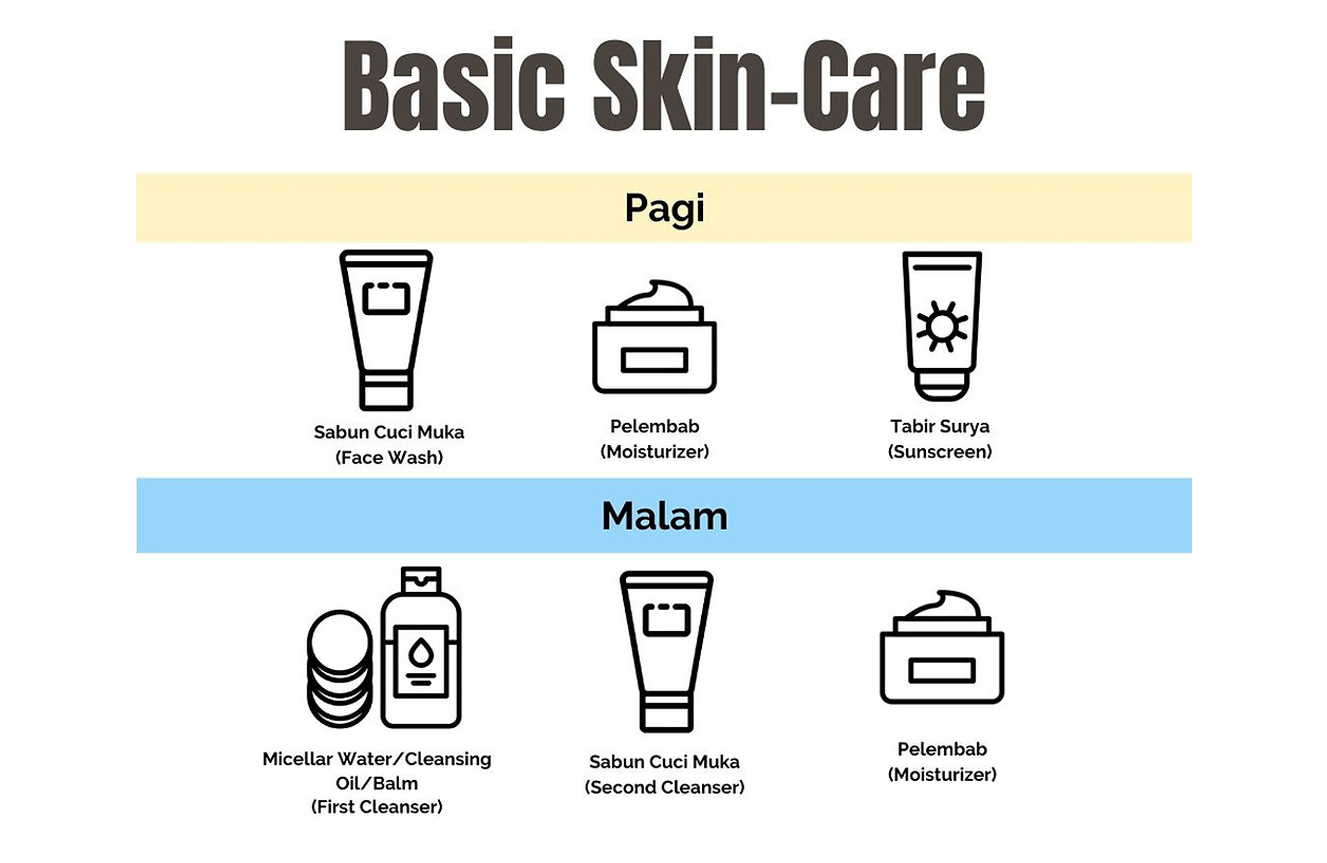 Basic Skin-Care

Pagi

Sabun Cuci Muka
(Face Wash)

Pelembab
(Moisturizer)

Tabir Surya
(Sunscreen)

Malam

Micellar Water/Cleansing Oil/Balm
(First Cleanser)

Sabun Cuci Muka
(Second Cleanser)

Pelembab
(Moisturizer)